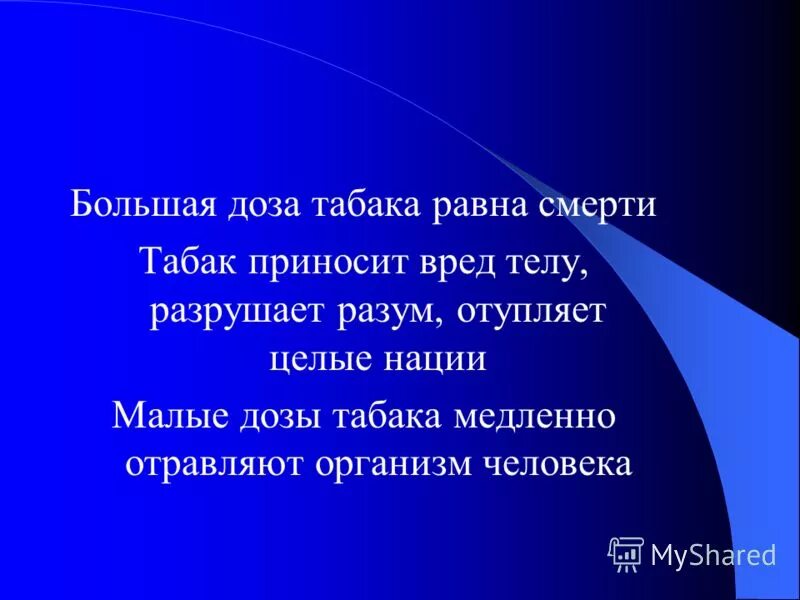 Большая доза табака равна смерти

Табак приносит вред телу, разрушает разум, отупляет целые нации

Малые дозы табака медленно отравляют организм человека

MyShared